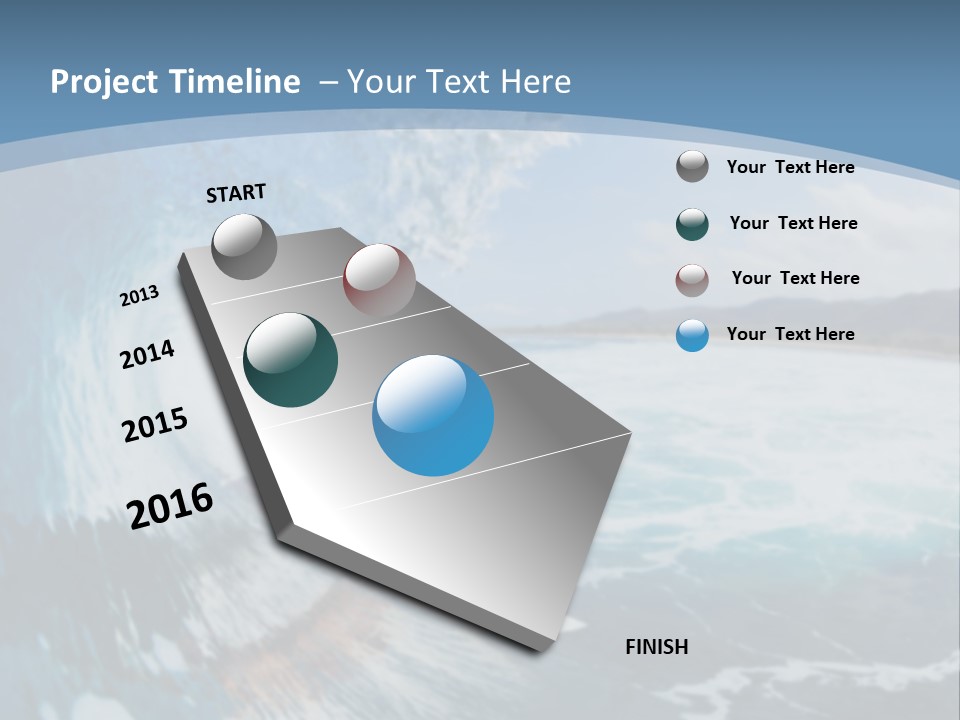 Project Timeline – Your Text Here

START

2013

2014

2015

2016

FINISH

Your Text Here

Your Text Here

Your Text Here

Your Text Here